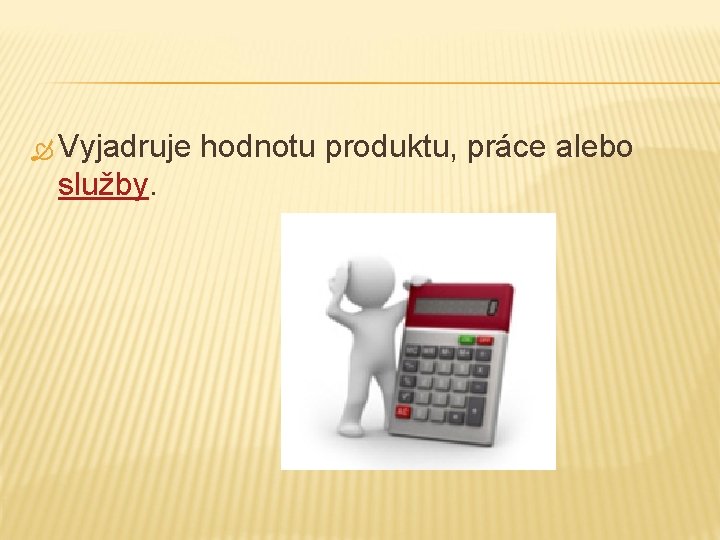 Vyjadruje hodnotu produktu, práce alebo služby.